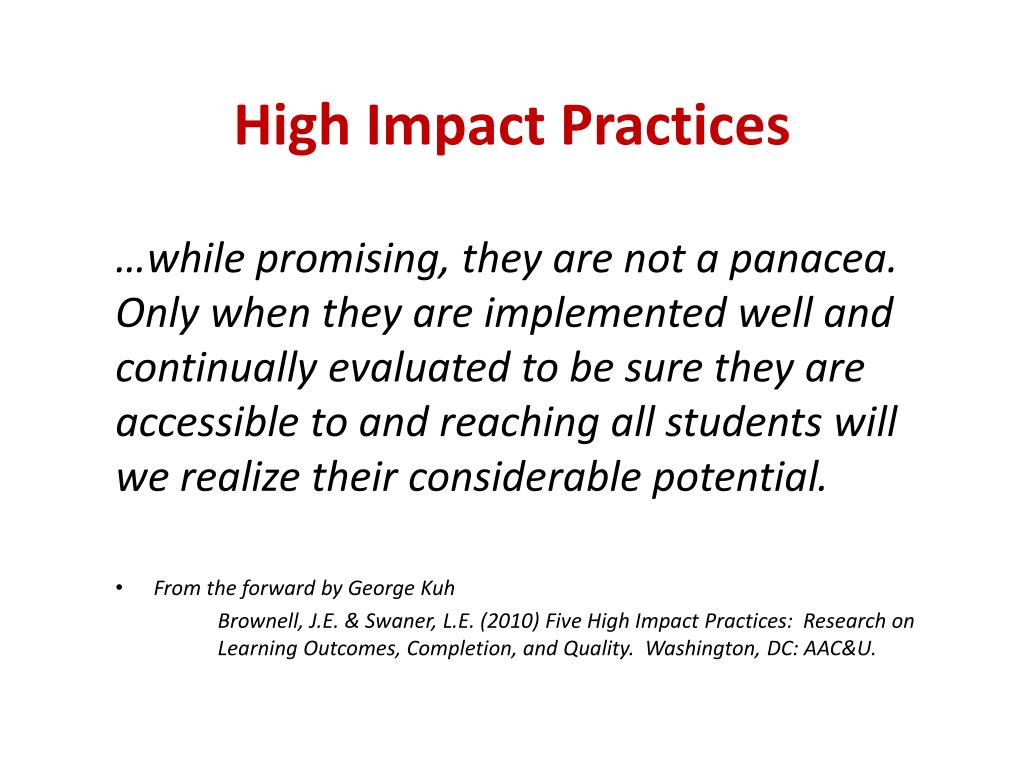 High Impact Practices

…while promising, they are not a panacea. Only when they are implemented well and continually evaluated to be sure they are accessible to and reaching all students will we realize their considerable potential.

• From the forward by George Kuh
Brownell, J.E. & Swaner, L.E. (2010) Five High Impact Practices: Research on Learning Outcomes, Completion, and Quality. Washington, DC: AAC&U.